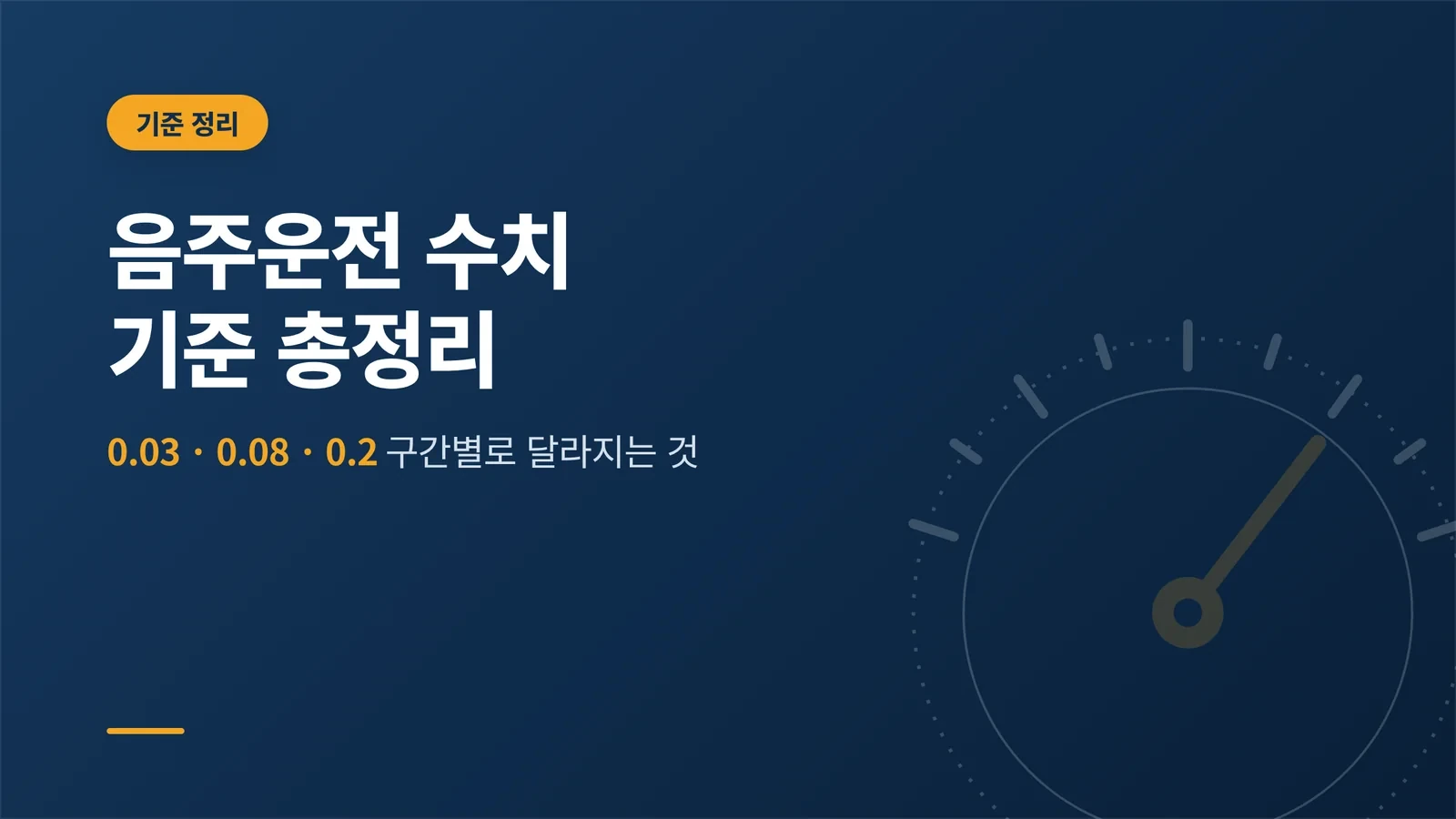 기준 정리

음주운전 수치
기준 총정리

0.03 · 0.08 · 0.2 구간별로 달라지는 것